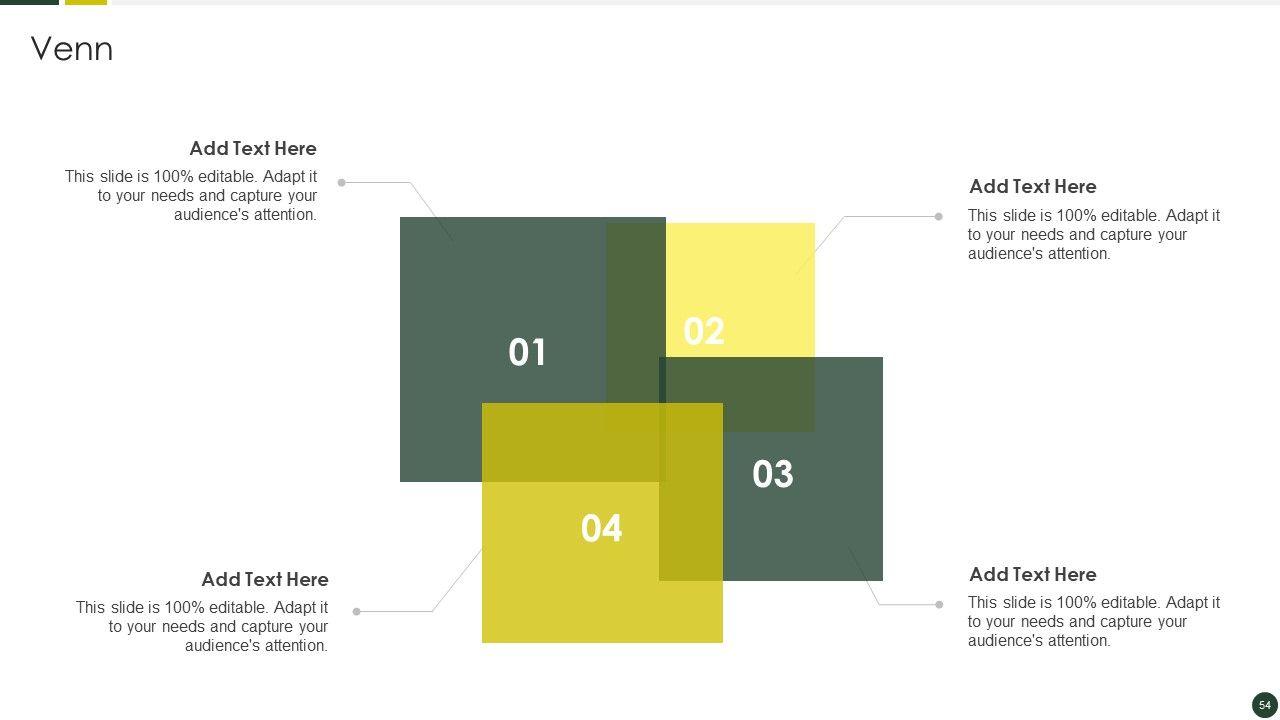 Venn

Add Text Here
This slide is 100% editable. Adapt it to your needs and capture your audience's attention.

Add Text Here
This slide is 100% editable. Adapt it to your needs and capture your audience's attention.

01

02

03

04

Add Text Here
This slide is 100% editable. Adapt it to your needs and capture your audience's attention.

Add Text Here
This slide is 100% editable. Adapt it to your needs and capture your audience's attention.

54